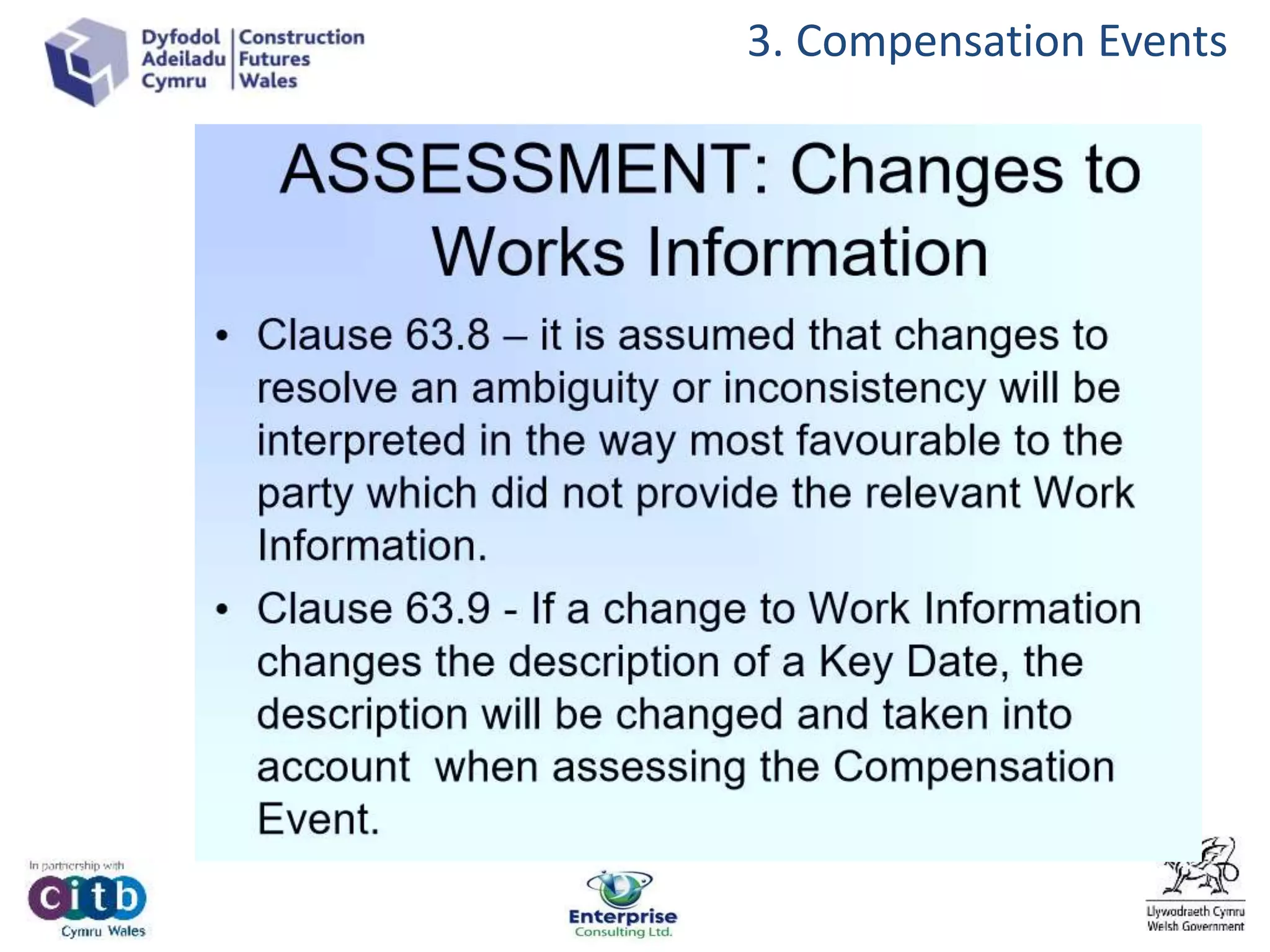 Dyfodol Adeiladu Cymru | Construction Futures Wales

3. Compensation Events

ASSESSMENT: Changes to Works Information

• Clause 63.8 – it is assumed that changes to resolve an ambiguity or inconsistency will be interpreted in the way most favourable to the party which did not provide the relevant Work Information.

• Clause 63.9 - If a change to Work Information changes the description of a Key Date, the description will be changed and taken into account when assessing the Compensation Event.

In partnership with
citb
Cymru Wales

Enterprise
Consulting Ltd.

Llywodraeth Cymru
Welsh Government